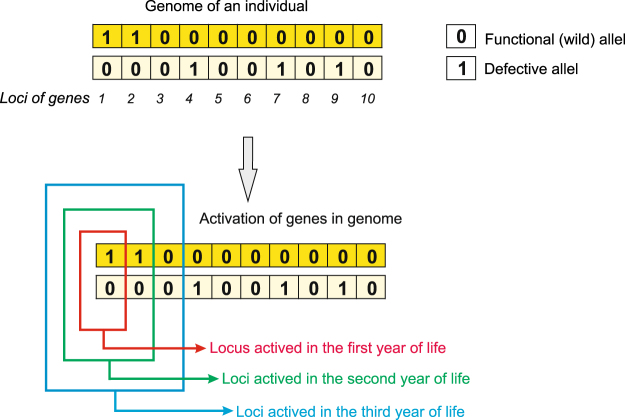 Genome of an individual

| 1 | 1 | 0 | 0 | 0 | 0 | 0 | 0 | 0 | 0 |
|---|---|---|---|---|---|---|---|---|---|
| 0 | 0 | 0 | 1 | 0 | 0 | 1 | 0 | 1 | 0 |

Loci of genes 1 2 3 4 5 6 7 8 9 10

0 Functional (wild) allel

1 Defective allel

Activation of genes in genome

| 1 | 1 | 0 | 0 | 0 | 0 | 0 | 0 | 0 | 0 |
|---|---|---|---|---|---|---|---|---|---|
| 0 | 0 | 0 | 1 | 0 | 0 | 1 | 0 | 1 | 0 |

Locus actived in the first year of life

Loci actived in the second year of life

Loci actived in the third year of life